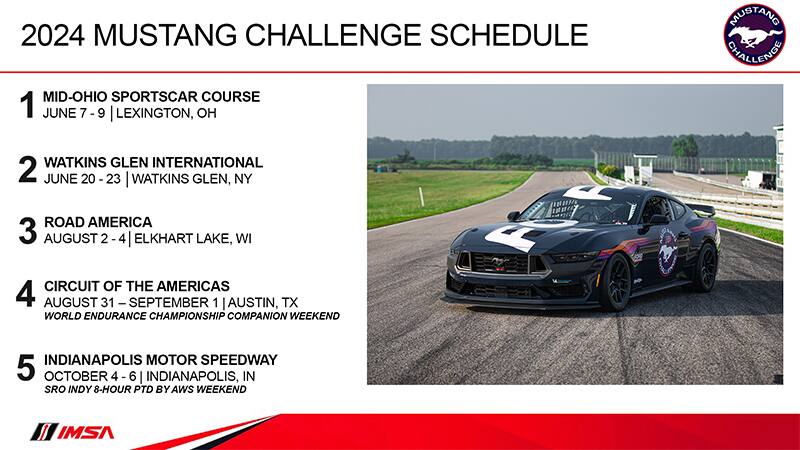 2024 MUSTANG CHALLENGE SCHEDULE

MUSTANG CHALLENGE

1 MID-OHIO SPORTSCAR COURSE
JUNE 7 - 9 | LEXINGTON, OH

2 WATKINS GLEN INTERNATIONAL
JUNE 20 - 23 | WATKINS GLEN, NY

3 ROAD AMERICA
AUGUST 2 - 4 | ELKHART LAKE, WI

4 CIRCUIT OF THE AMERICAS
AUGUST 31 – SEPTEMBER 1 | AUSTIN, TX
WORLD ENDURANCE CHAMPIONSHIP COMPANION WEEKEND

5 INDIANAPOLIS MOTOR SPEEDWAY
OCTOBER 4 - 6 | INDIANAPOLIS, IN
SRO INDY 8-HOUR PTD BY AWS WEEKEND

IMSA